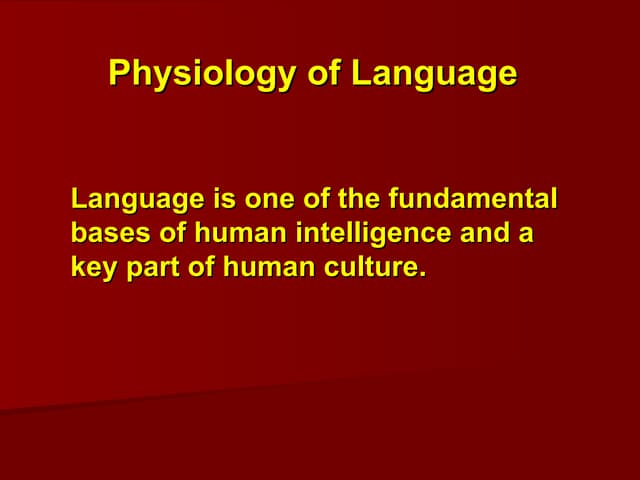 Physiology of Language

Language is one of the fundamental bases of human intelligence and a key part of human culture.